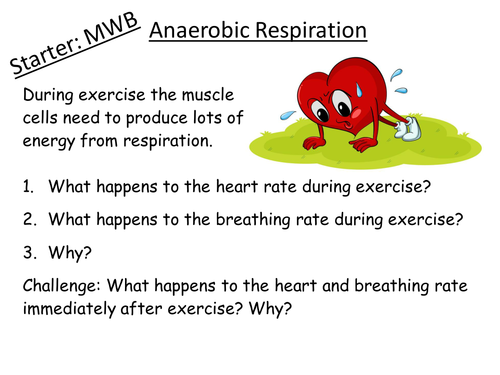 Starter: MWB

Anaerobic Respiration

During exercise the muscle cells need to produce lots of energy from respiration.

1. What happens to the heart rate during exercise?

2. What happens to the breathing rate during exercise?

3. Why?

Challenge: What happens to the heart and breathing rate immediately after exercise? Why?